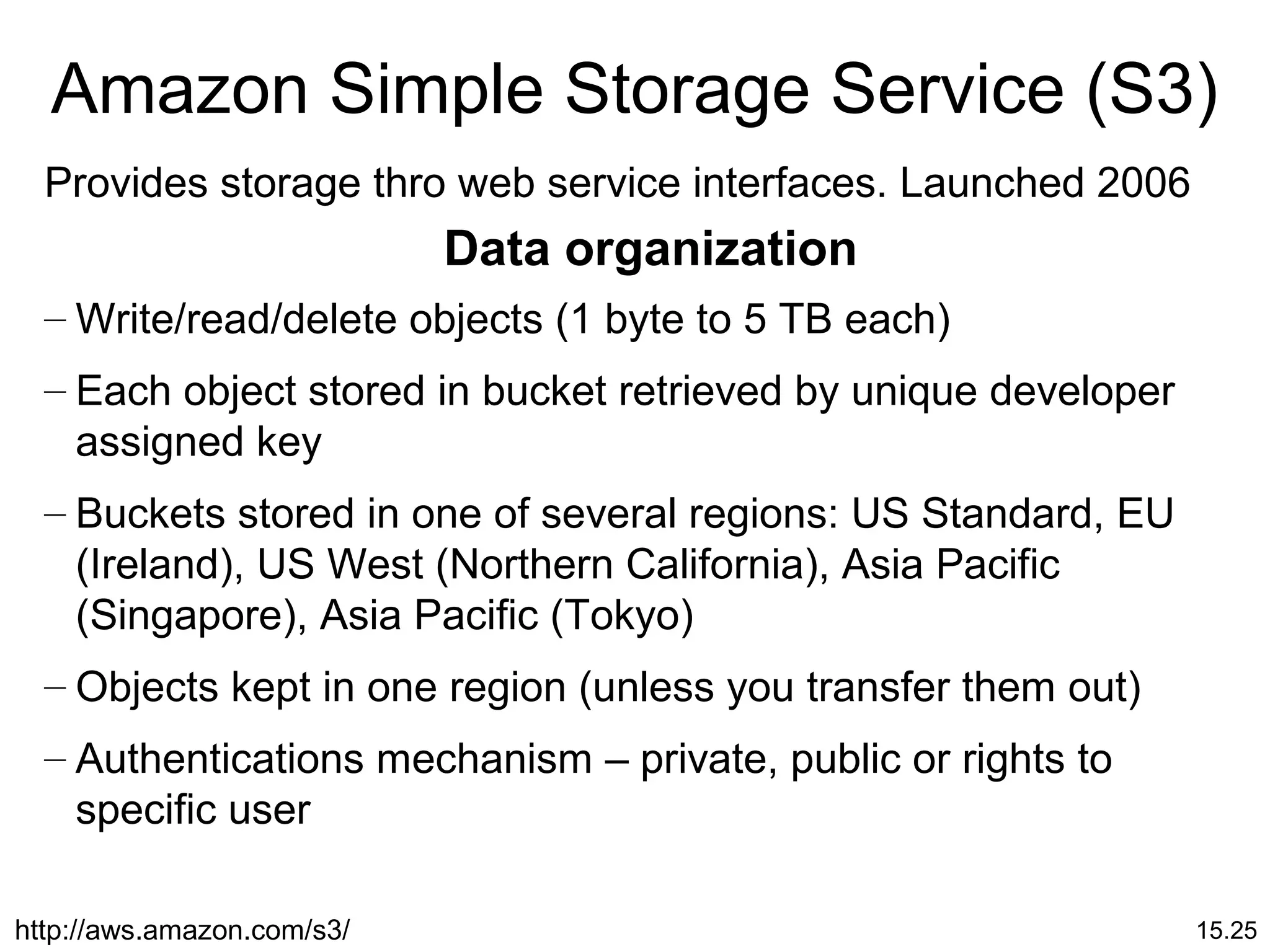 Amazon Simple Storage Service (S3)

Provides storage thro web service interfaces. Launched 2006

Data organization

– Write/read/delete objects (1 byte to 5 TB each)

– Each object stored in bucket retrieved by unique developer assigned key

– Buckets stored in one of several regions: US Standard, EU (Ireland), US West (Northern California), Asia Pacific (Singapore), Asia Pacific (Tokyo)

– Objects kept in one region (unless you transfer them out)

– Authentications mechanism – private, public or rights to specific user

http://aws.amazon.com/s3/

15.25